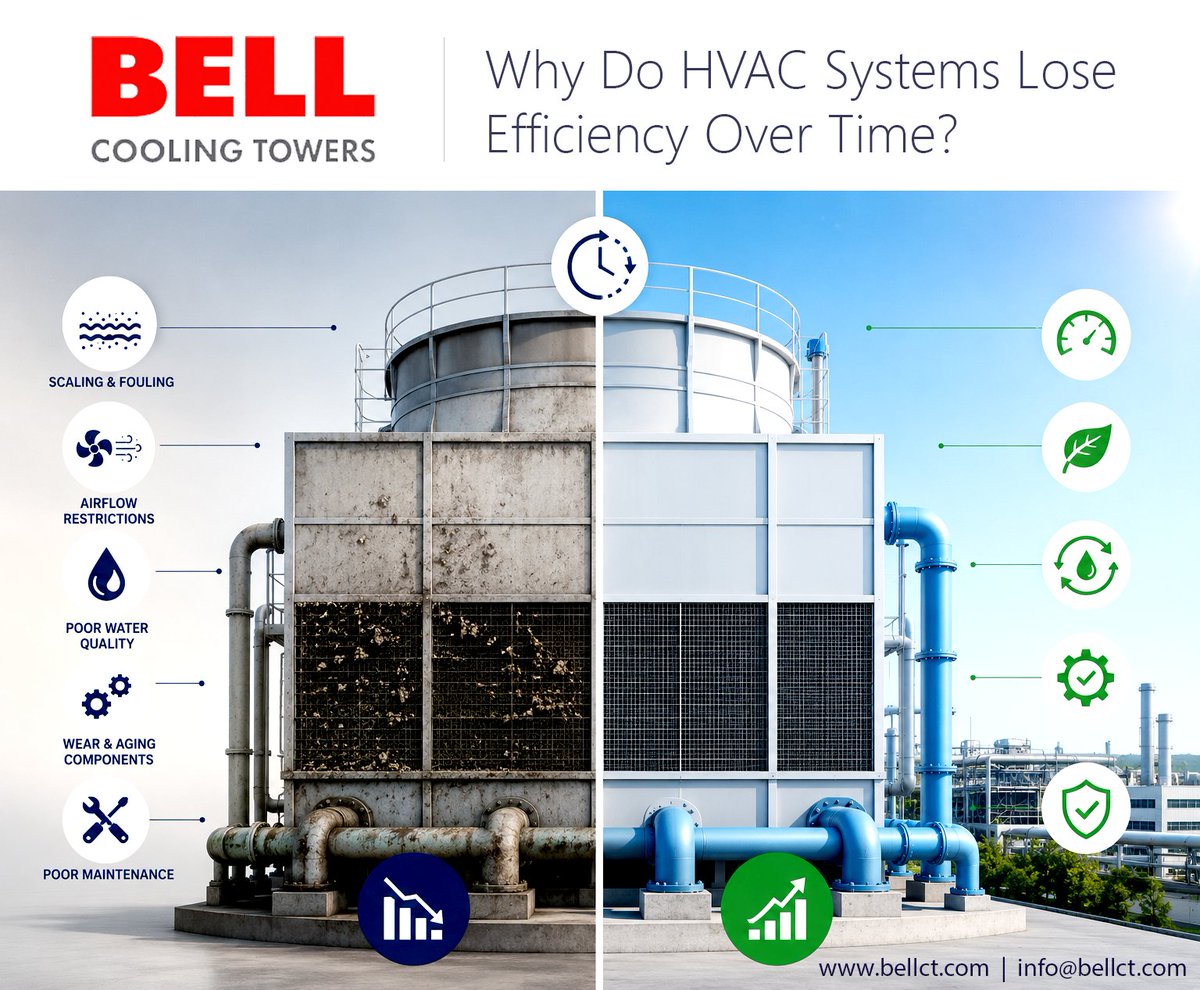 BELL
COOLING TOWERS

Why Do HVAC Systems Lose Efficiency Over Time?

SCALING & FOULING

AIRFLOW RESTRICTIONS

POOR WATER QUALITY

WEAR & AGING COMPONENTS

POOR MAINTENANCE

www.bellct.com | info@bellct.com